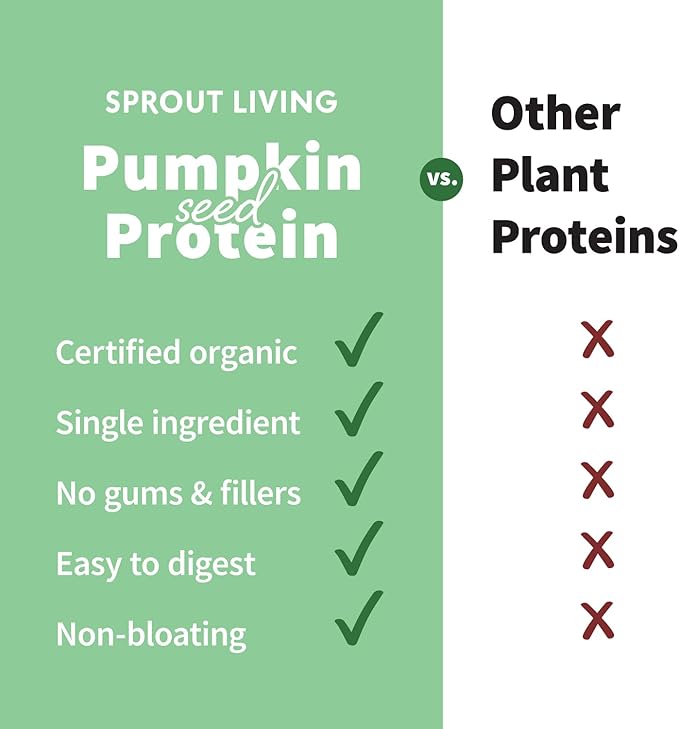 SPROUT LIVING
Pumpkin seed Protein

vs.

Other Plant Proteins

Certified organic ✓ ✗
Single ingredient ✓ ✗
No gums & fillers ✓ ✗
Easy to digest ✓ ✗
Non-bloating ✓ ✗